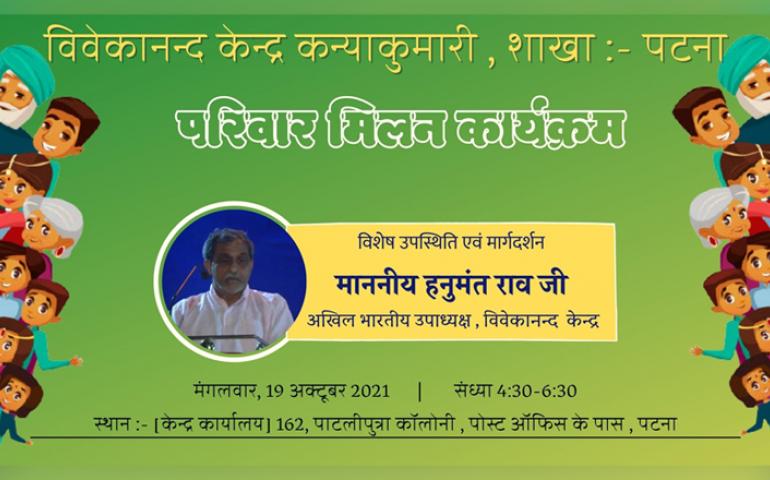 विवेकानन्द केन्द्र कन्याकुमारी , शाखा :- पटना

परिवार मिलन कार्यक्रम

विशेष उपस्थिति एवं मार्गदर्शन

माननीय हनुमंत राव जी

अखिल भारतीय उपाध्यक्ष , विवेकानन्द केन्द्र

मंगलवार, 19 अक्टूबर 2021 | संध्या 4:30-6:30

स्थान :- [केन्द्र कार्यालय] 162, पाटलीपुत्रा कॉलोनी , पोस्ट ऑफिस के पास , पटना